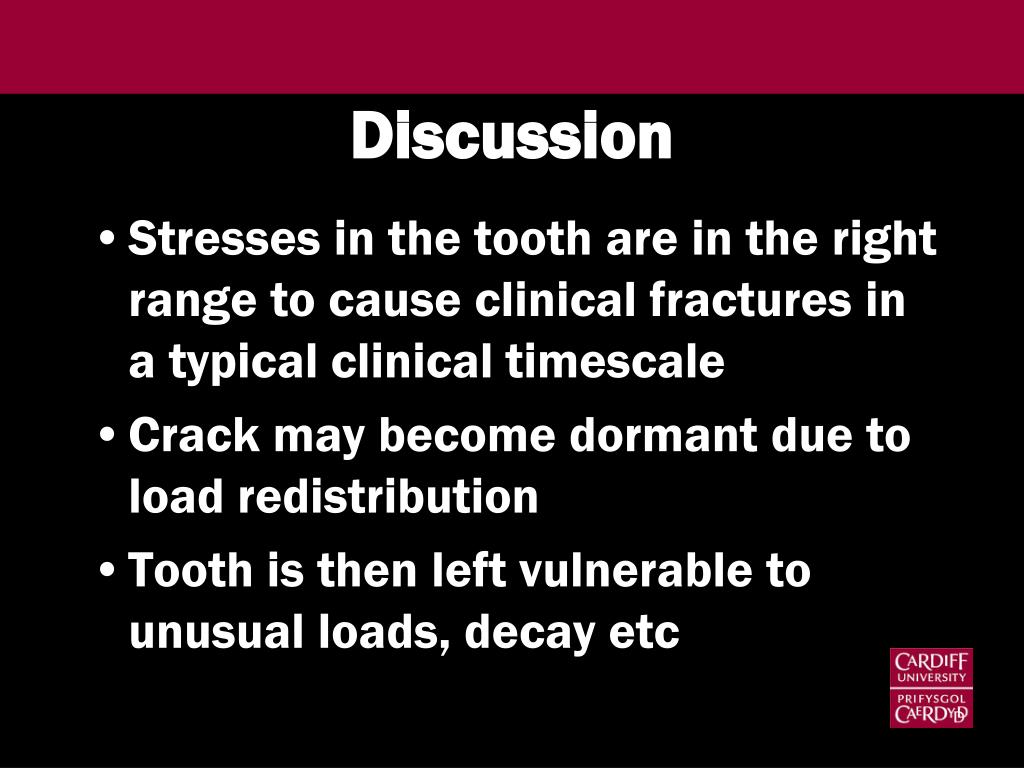 Discussion

• Stresses in the tooth are in the right range to cause clinical fractures in a typical clinical timescale

• Crack may become dormant due to load redistribution

• Tooth is then left vulnerable to unusual loads, decay etc

CARDIFF
UNIVERSITY
PRIFYSGOL
CAERDYDD